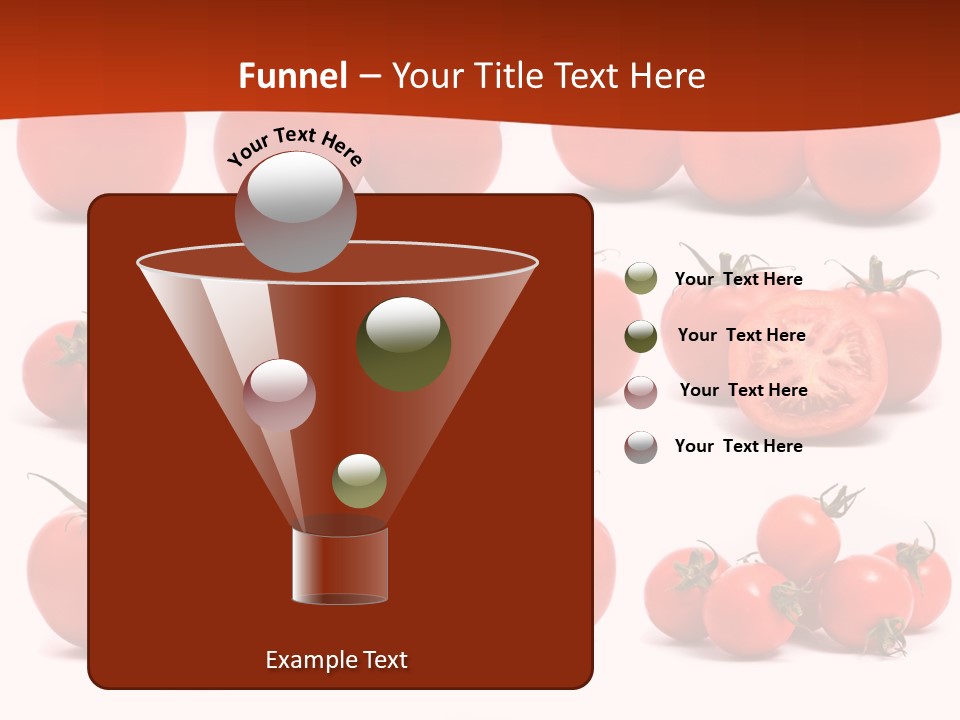 Funnel – Your Title Text Here

Your Text Here

Your Text Here

Your Text Here

Your Text Here

Your Text Here

Example Text